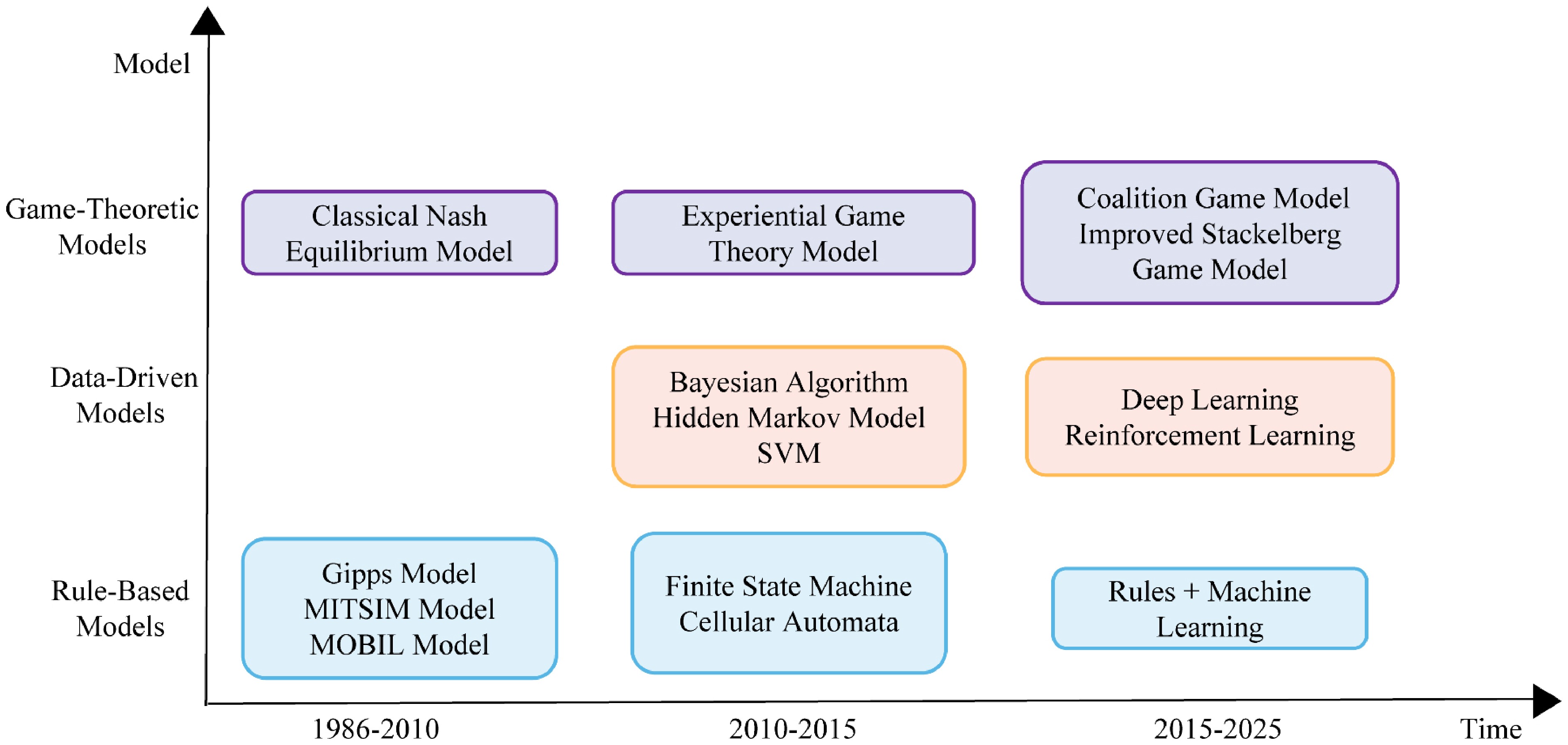 Model

Game-Theoretic Models

Classical Nash Equilibrium Model

Experiential Game Theory Model

Coalition Game Model
Improved Stackelberg Game Model

Data-Driven Models

Bayesian Algorithm
Hidden Markov Model
SVM

Deep Learning
Reinforcement Learning

Rule-Based Models

Gipps Model
MITSIM Model
MOBIL Model

Finite State Machine
Cellular Automata

Rules + Machine Learning

1986-2010

2010-2015

2015-2025

Time